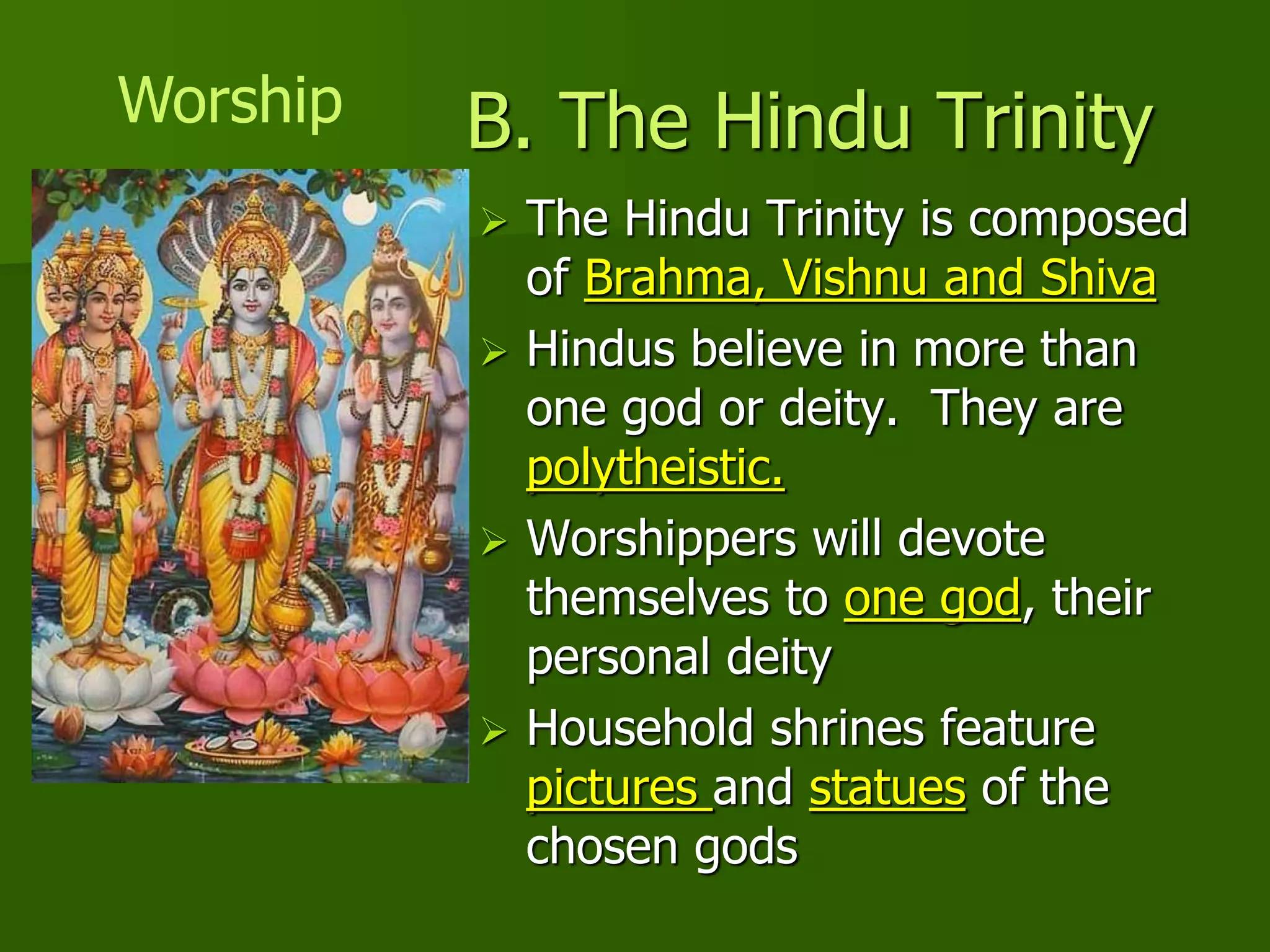 Worship

B. The Hindu Trinity

➢ The Hindu Trinity is composed of Brahma, Vishnu and Shiva

➢ Hindus believe in more than one god or deity. They are polytheistic.

➢ Worshippers will devote themselves to one god, their personal deity

➢ Household shrines feature pictures and statues of the chosen gods